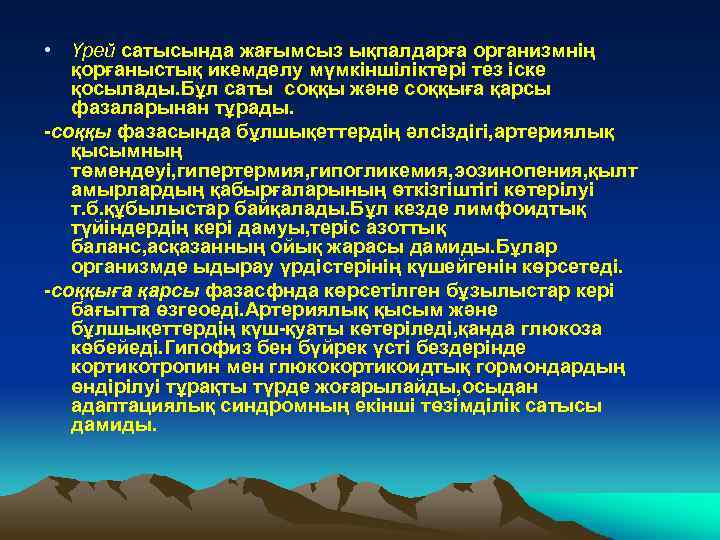 • Үрей сатысында жағымсыз ықпалдарға организмнің қорғаныстық икемделу мүмкіншіліктері тез іске қосылады.Бұл саты соққы және соққыға қарсы фазаларынан тұрады.

-соққы фазасында бұлшықеттердің әлсіздігі,артериялық қысымның төмендеуі,гипертермия,гипогликемия,эозинопения,қылтамырлардың қабырғаларының өткізгіштігі көтерілуі т.б.құбылыстар байқалады.Бұл кезде лимфоидтық түйіндердің кері дамуы,теріс азоттық баланс,асқазанның ойық жарасы дамиды.Бұлар организмде ыдырау үрдістерінің күшейгенін көрсетеді.

-соққыға қарсы фазасфнда көрсетілген бұзылыстар кері бағытта өзгеоеді.Артериялық қысым және бұлшықеттердің күш-қуаты көтеріледі,қанда глюкоза көбейеді.Гипофиз бен бүйрек үсті бездерінде кортикотропин мен глюкокортикоидтық гормондардың өндірілуі тұрақты түрде жоғарылайды,осыдан адаптациялық синдромның екінші төзімділік сатысы дамиды.